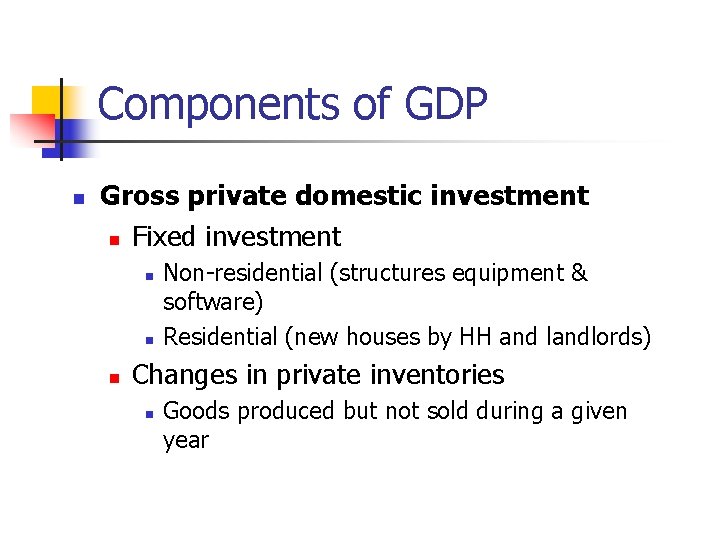 Components of GDP

Gross private domestic investment

Fixed investment

Non-residential (structures equipment & software)

Residential (new houses by HH and landlords)

Changes in private inventories

Goods produced but not sold during a given year